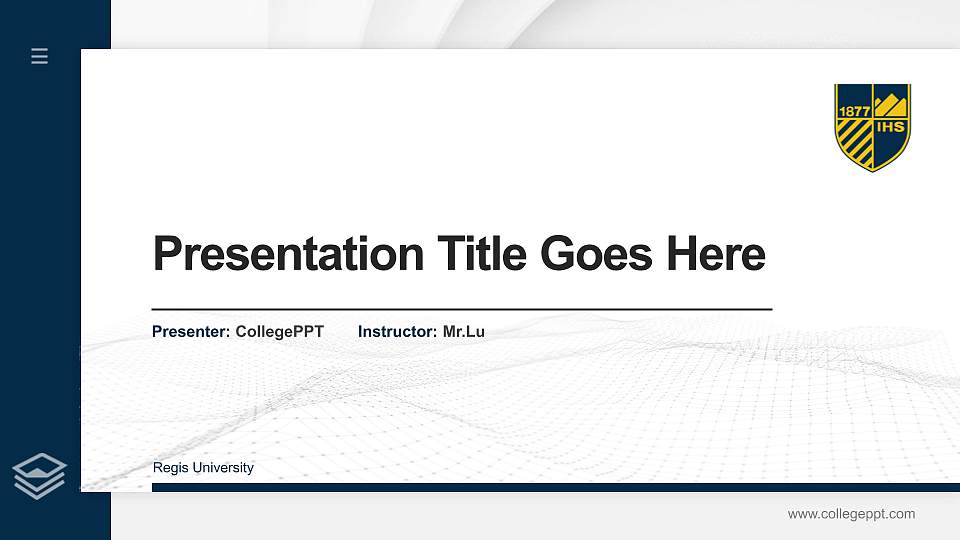 1877 IHS

Presentation Title Goes Here

Presenter: CollegePPT Instructor: Mr.Lu

Regis University

www.collegeppt.com